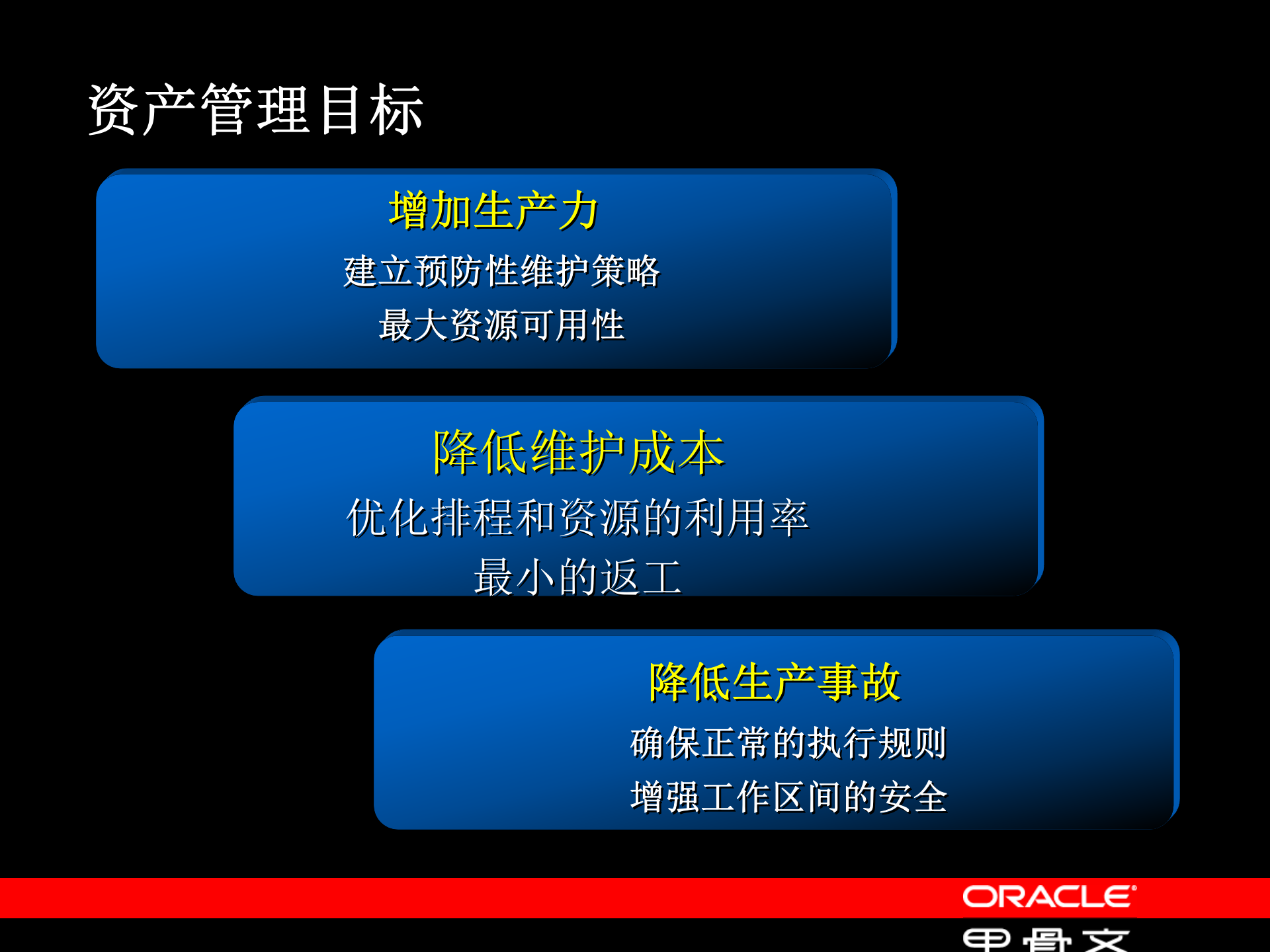 资产管理目标

增加生产力

建立预防性维护策略

最大资源可用性

降低维护成本

优化排程和资源的利用率

最小的返工

降低生产事故

确保正常的执行规则

增强工作区间的安全

ORACLE

甲骨文